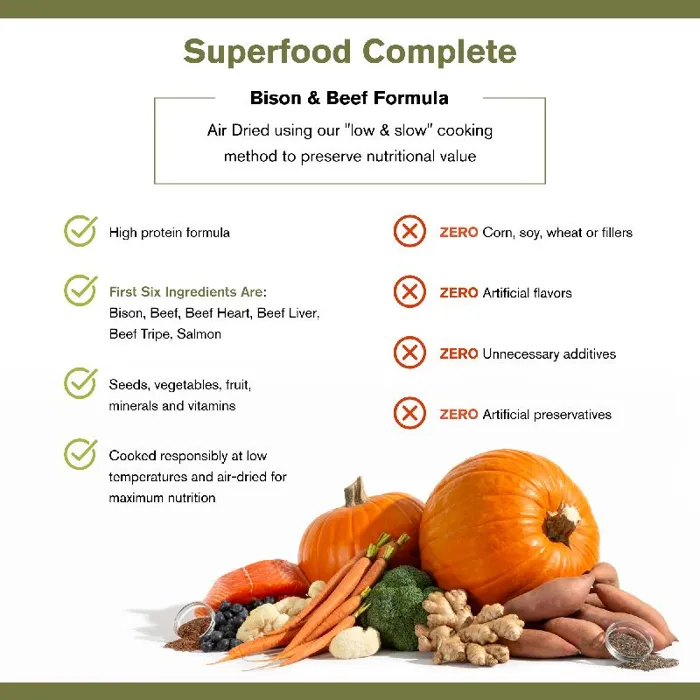 Superfood Complete

Bison & Beef Formula

Air Dried using our "low & slow" cooking method to preserve nutritional value

High protein formula

First Six Ingredients Are: Bison, Beef, Beef Heart, Beef Liver, Beef Tripe, Salmon

Seeds, vegetables, fruit, minerals and vitamins

Cooked responsibly at low temperatures and air-dried for maximum nutrition

ZERO Corn, soy, wheat or fillers

ZERO Artificial flavors

ZERO Unnecessary additives

ZERO Artificial preservatives